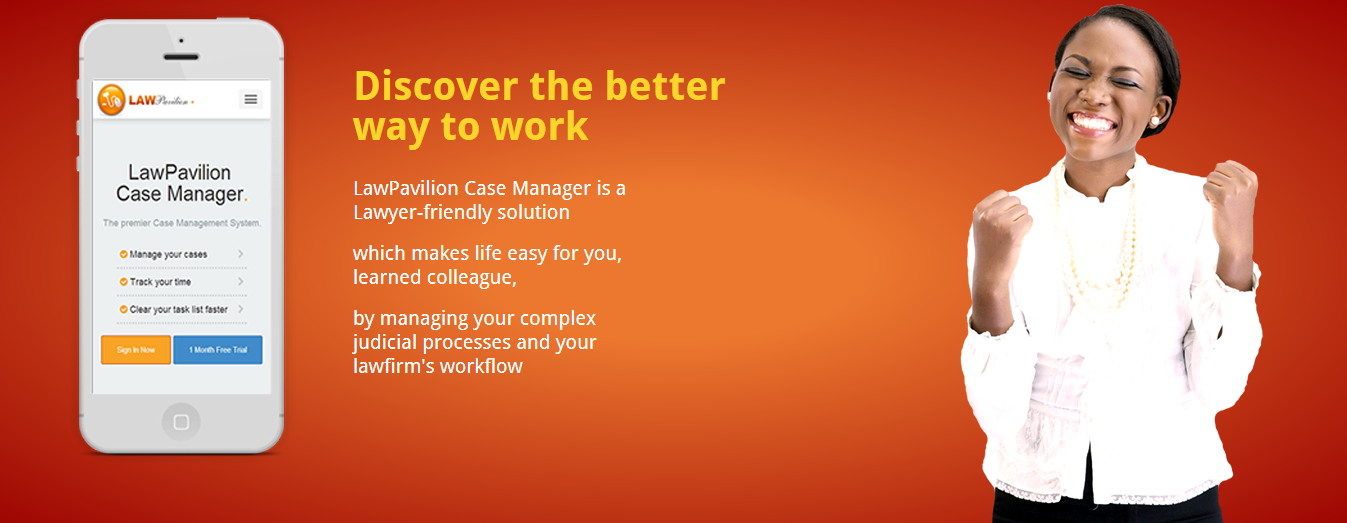 LAWPavilion

LawPavilion Case Manager.

The premier Case Management System.

Manage your cases

Track your time

Clear your task list faster

Sign In Now

1 Month Free Trial

Discover the better way to work

LawPavilion Case Manager is a Lawyer-friendly solution

which makes life easy for you, learned colleague,

by managing your complex judicial processes and your lawfirm's workflow